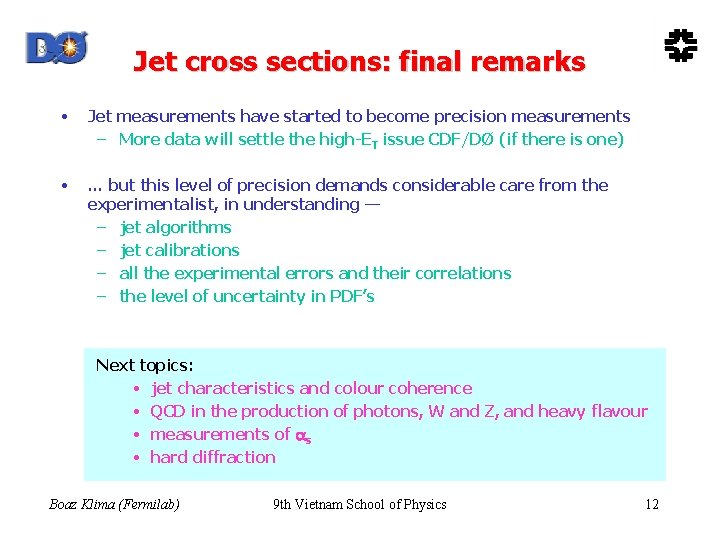 DØ

Jet cross sections: final remarks

• Jet measurements have started to become precision measurements
  – More data will settle the high-$E_T$ issue CDF/DØ (if there is one)

• ... but this level of precision demands considerable care from the experimentalist, in understanding —
  – jet algorithms
  – jet calibrations
  – all the experimental errors and their correlations
  – the level of uncertainty in PDF's

Next topics:
• jet characteristics and colour coherence
• QCD in the production of photons, W and Z, and heavy flavour
• measurements of $\alpha_s$
• hard diffraction

Boaz Klima (Fermilab) 9th Vietnam School of Physics 12